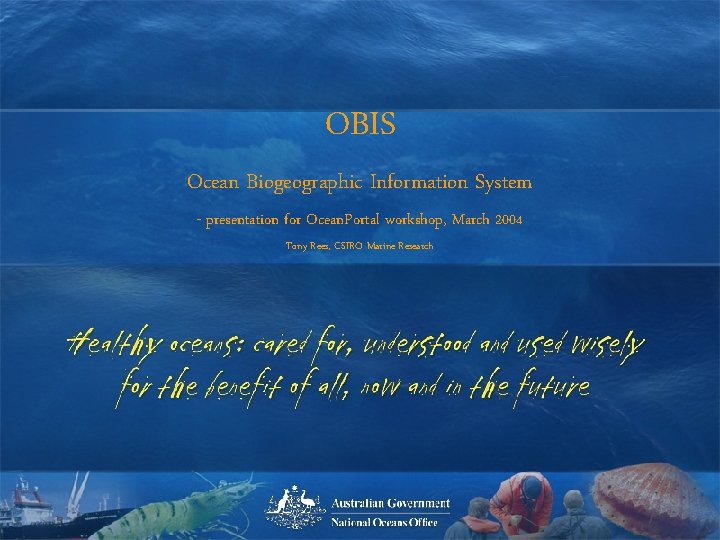 OBIS

Ocean Biogeographic Information System

- presentation for OceanPortal workshop, March 2004

Tony Rees, CSIRO Marine Research

Healthy oceans: cared for, understood and used wisely for the benefit of all, now and in the future

Australian Government
National Oceans Office